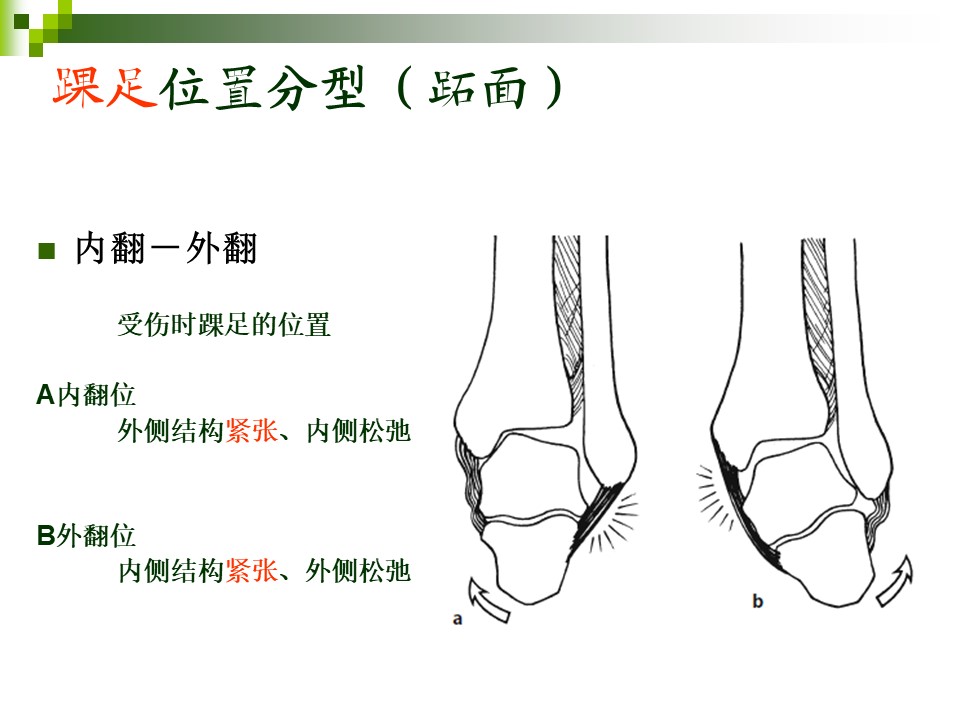 踝足位置分型（跖面）

内翻－外翻

受伤时踝足的位置

A内翻位
外侧结构紧张、内侧松弛

B外翻位
内侧结构紧张、外侧松弛

a

b